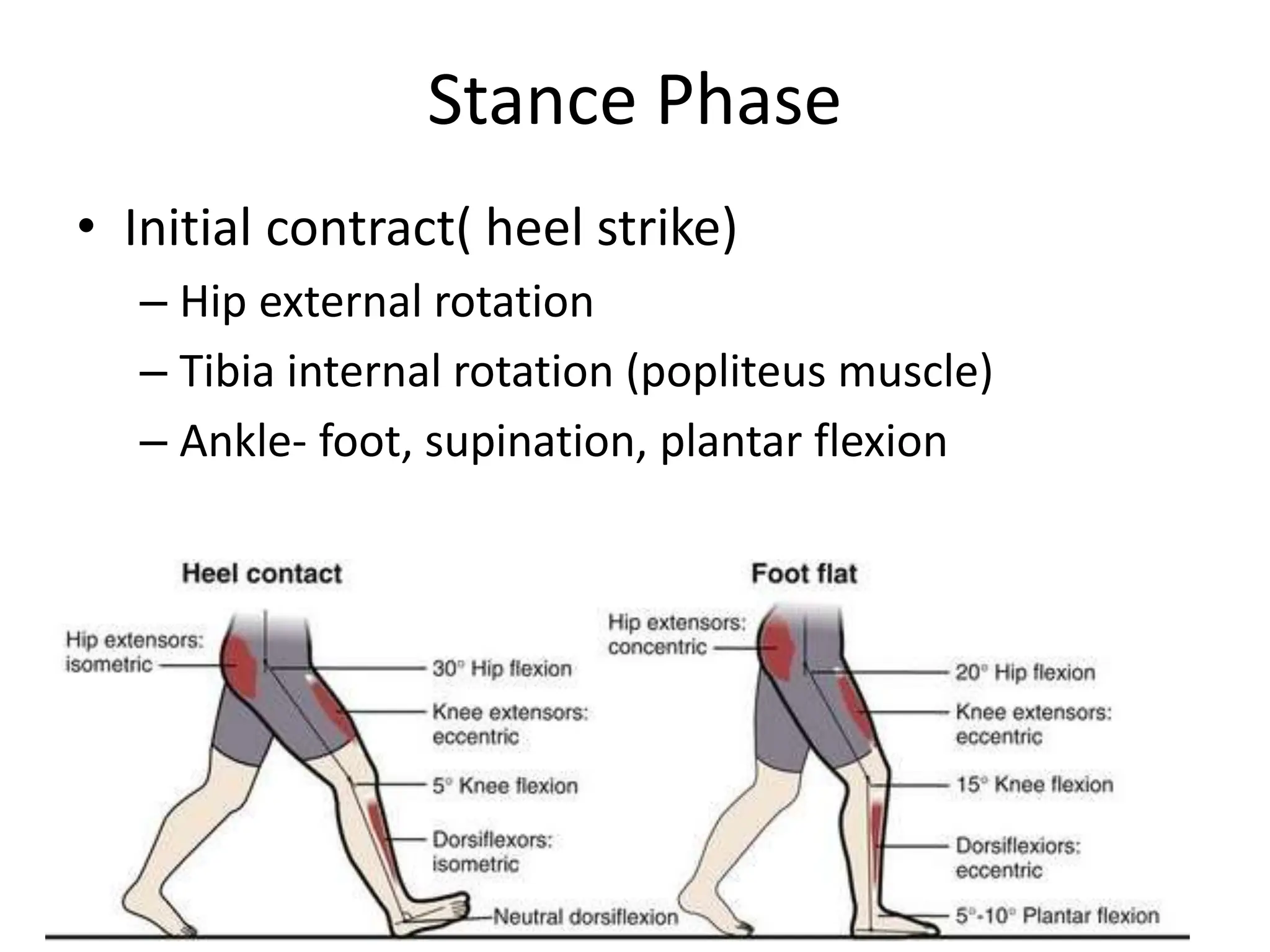 Stance Phase

• Initial contract( heel strike)
– Hip external rotation
– Tibia internal rotation (popliteus muscle)
– Ankle- foot, supination, plantar flexion

Heel contact

Hip extensors: isometric

30° Hip flexion

Knee extensors: eccentric

5° Knee flexion

Dorsiflexors: isometric

Neutral dorsiflexion

Foot flat

Hip extensors: concentric

20° Hip flexion

Knee extensors: eccentric

15° Knee flexion

Dorsiflexiors: eccentric

5°-10° Plantar flexion